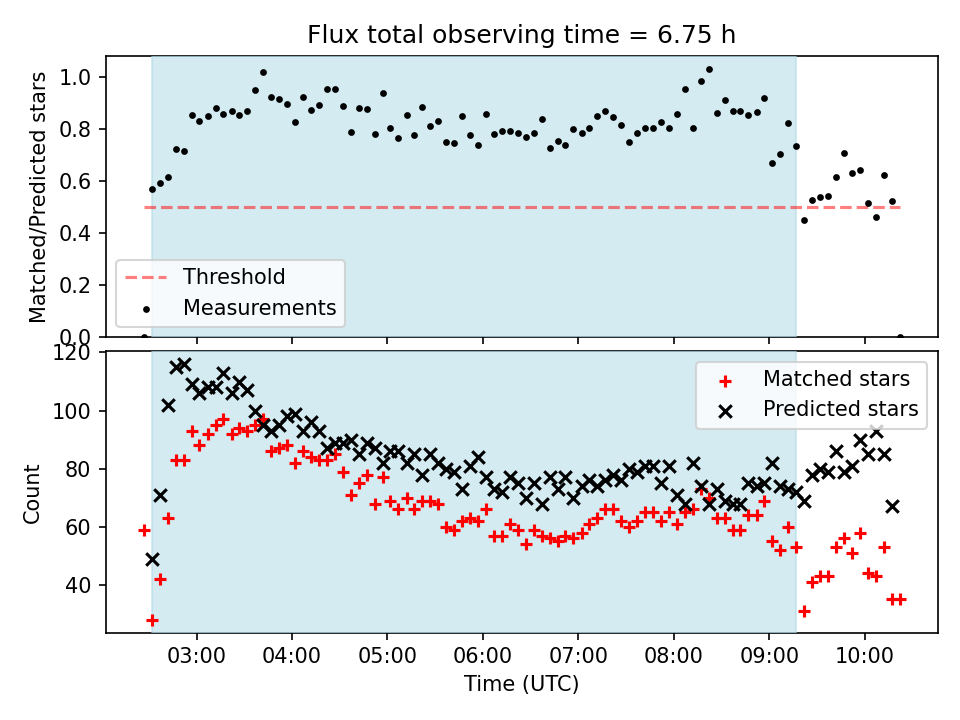 Flux total observing time = 6.75 h

Matched/Predicted stars

1.0
0.8
0.6
0.4
0.2
0.0

Threshold
Measurements

Count

120
100
80
60
40

Matched stars
Predicted stars

03:00 04:00 05:00 06:00 07:00 08:00 09:00 10:00

Time (UTC)